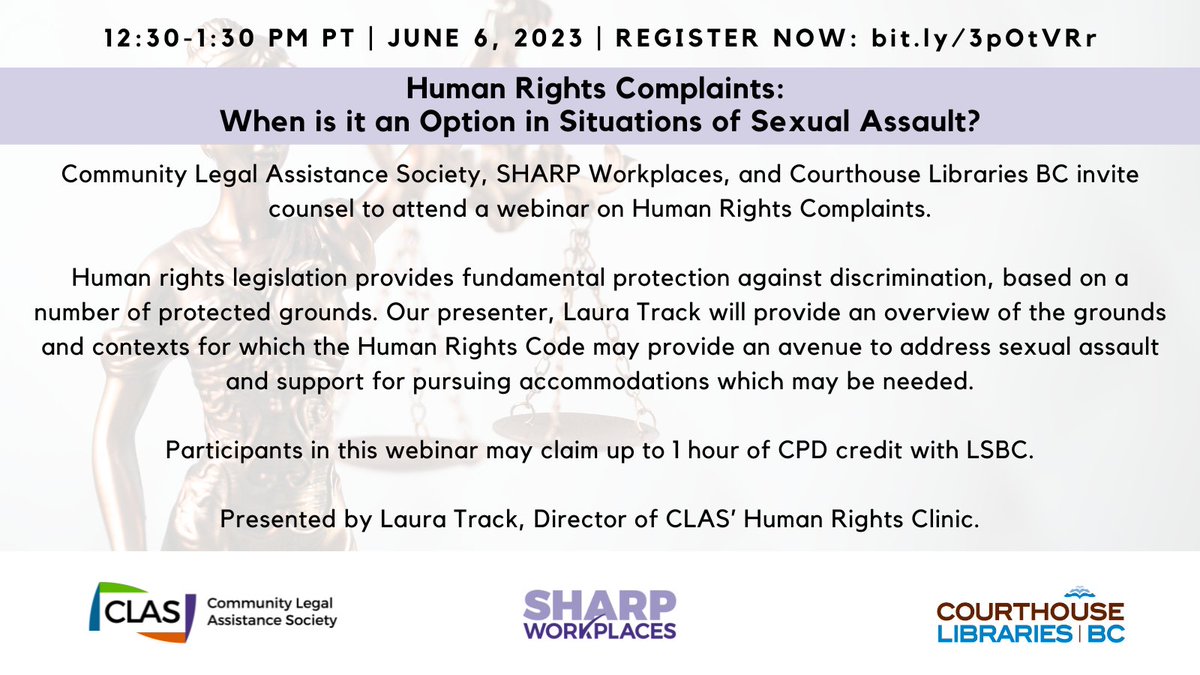 12:30-1:30 PM PT | JUNE 6, 2023 | REGISTER NOW: bit.ly/3pOtVRr

Human Rights Complaints:
When is it an Option in Situations of Sexual Assault?

Community Legal Assistance Society, SHARP Workplaces, and Courthouse Libraries BC invite counsel to attend a webinar on Human Rights Complaints.

Human rights legislation provides fundamental protection against discrimination, based on a number of protected grounds. Our presenter, Laura Track will provide an overview of the grounds and contexts for which the Human Rights Code may provide an avenue to address sexual assault and support for pursuing accommodations which may be needed.

Participants in this webinar may claim up to 1 hour of CPD credit with LSBC.

Presented by Laura Track, Director of CLAS' Human Rights Clinic.

CLAS Community Legal Assistance Society

SHARP WORKPLACES

COURTHOUSE LIBRARIES | BC